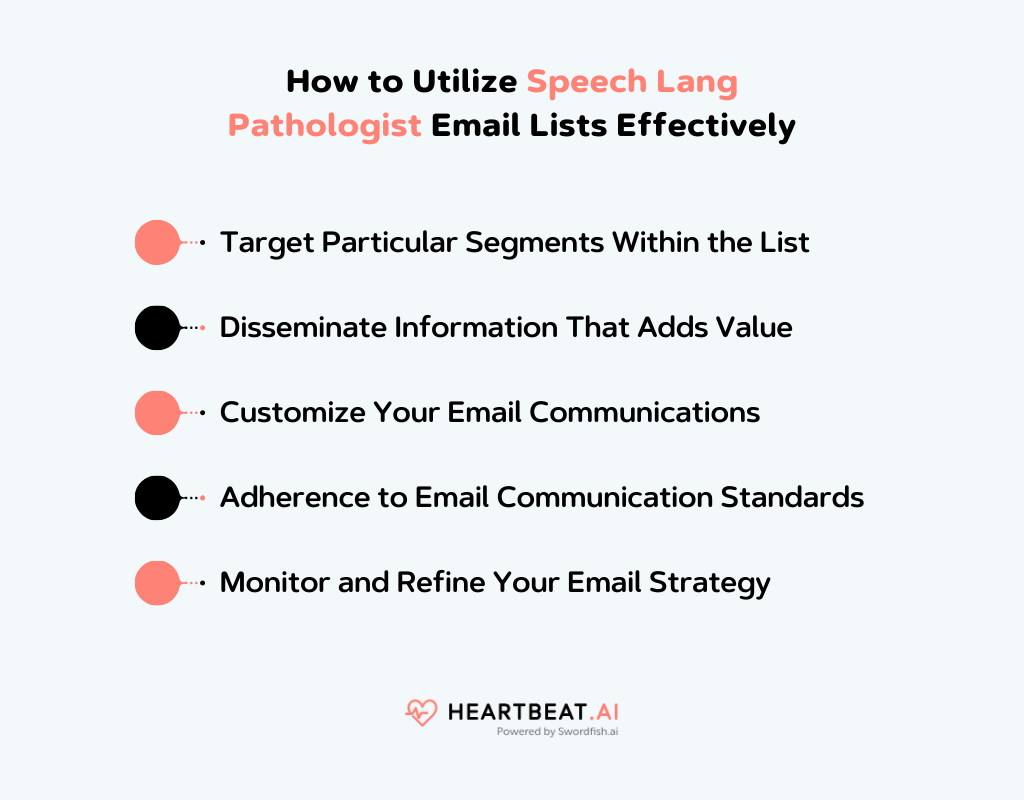 How to Utilize Speech Lang Pathologist Email Lists Effectively

Target Particular Segments Within the List

Disseminate Information That Adds Value

Customize Your Email Communications

Adherence to Email Communication Standards

Monitor and Refine Your Email Strategy

HEARTBEAT.AI
Powered by Swordfish.ai